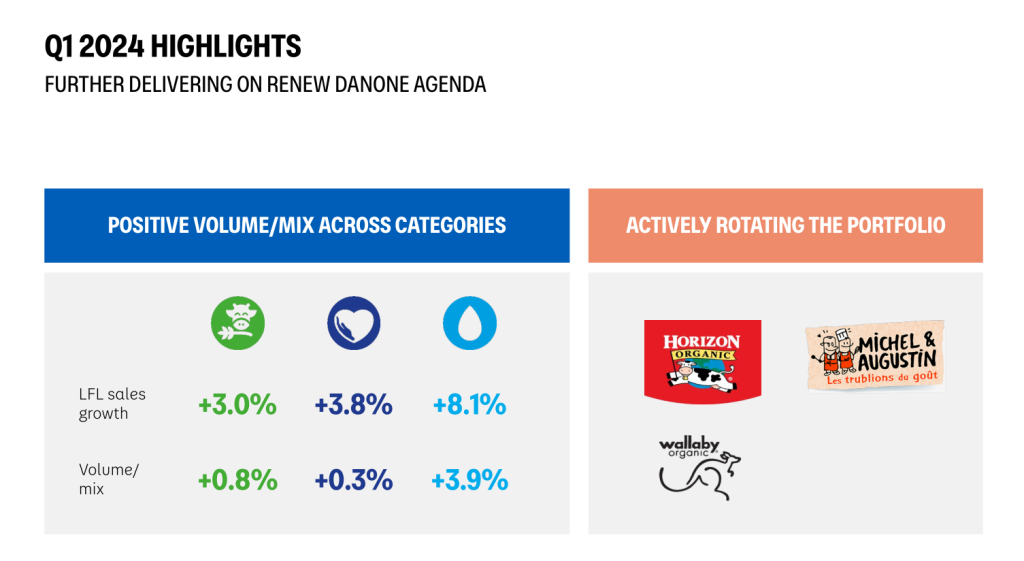 Q1 2024 HIGHLIGHTS
FURTHER DELIVERING ON RENEW DANONE AGENDA

POSITIVE VOLUME/MIX ACROSS CATEGORIES

| | | | |
|---|---|---|---|
| LFL sales growth | +3.0% | +3.8% | +8.1% |
| Volume/ mix | +0.8% | +0.3% | +3.9% |

ACTIVELY ROTATING THE PORTFOLIO

HORIZON ORGANIC

MICHEL & AUGUSTIN
Les trublions du goût

wallaby organic